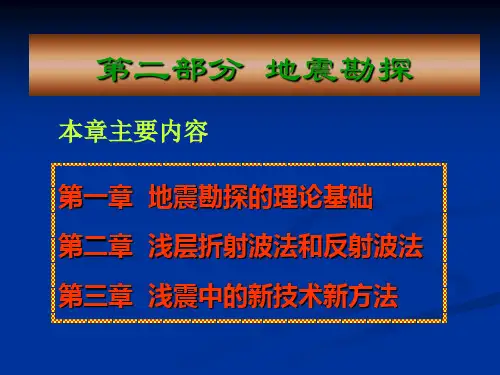 第二部分 地震勘探

本章主要内容

第一章 地震勘探的理论基础

第二章 浅层折射波法和反射波法

第三章 浅震中的新技术新方法